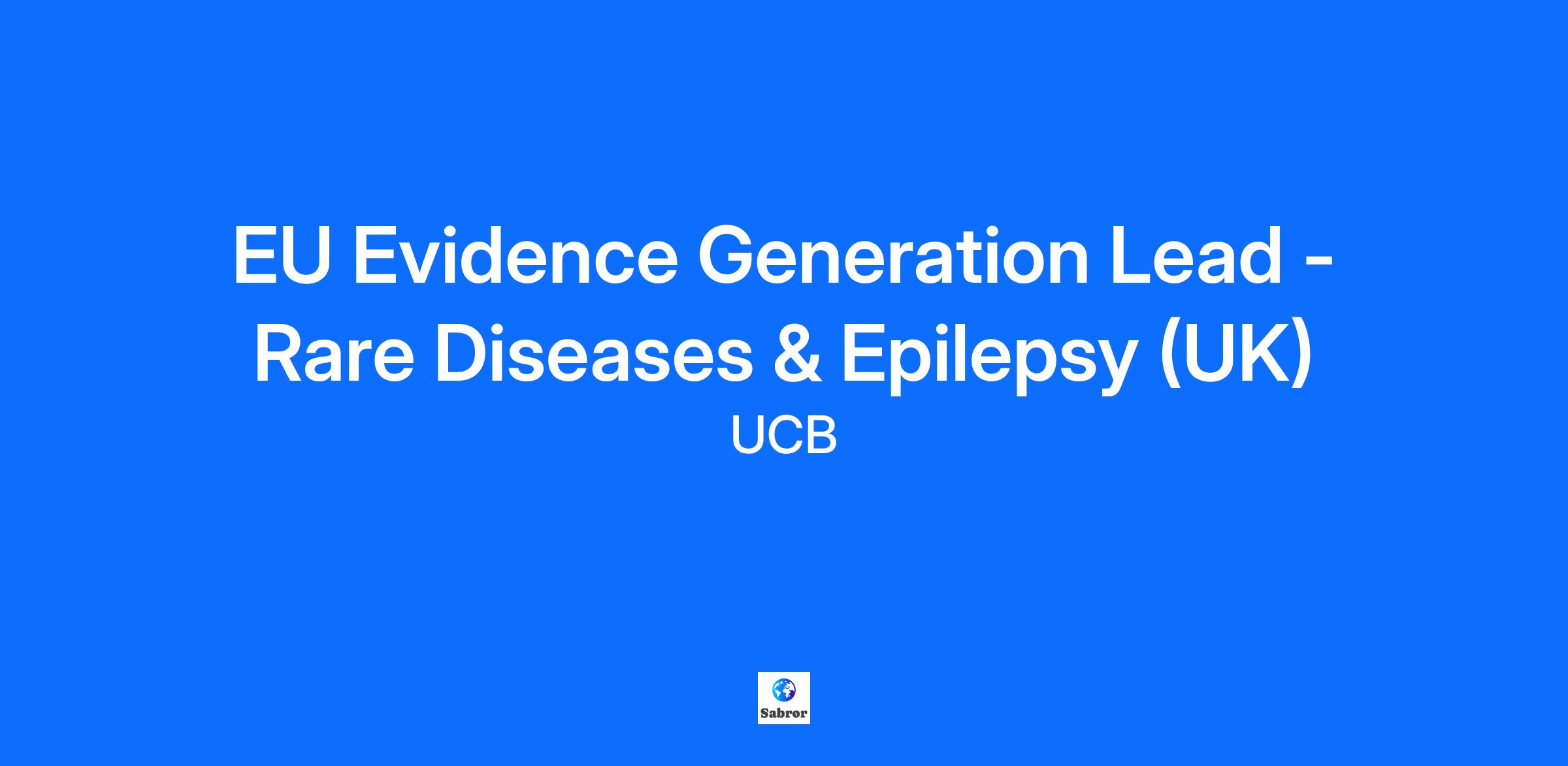 EU Evidence Generation Lead - Rare Diseases & Epilepsy (UK)

UCB

Sabror